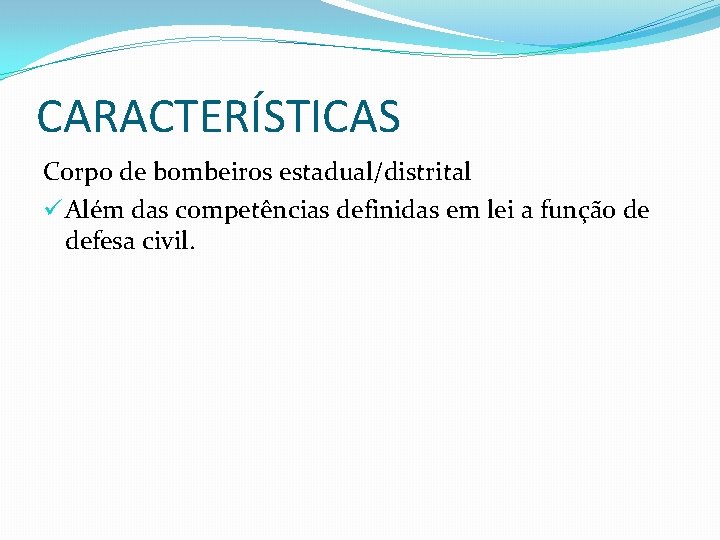 CARACTERÍSTICAS

Corpo de bombeiros estadual/distrital

✓ Além das competências definidas em lei a função de defesa civil.